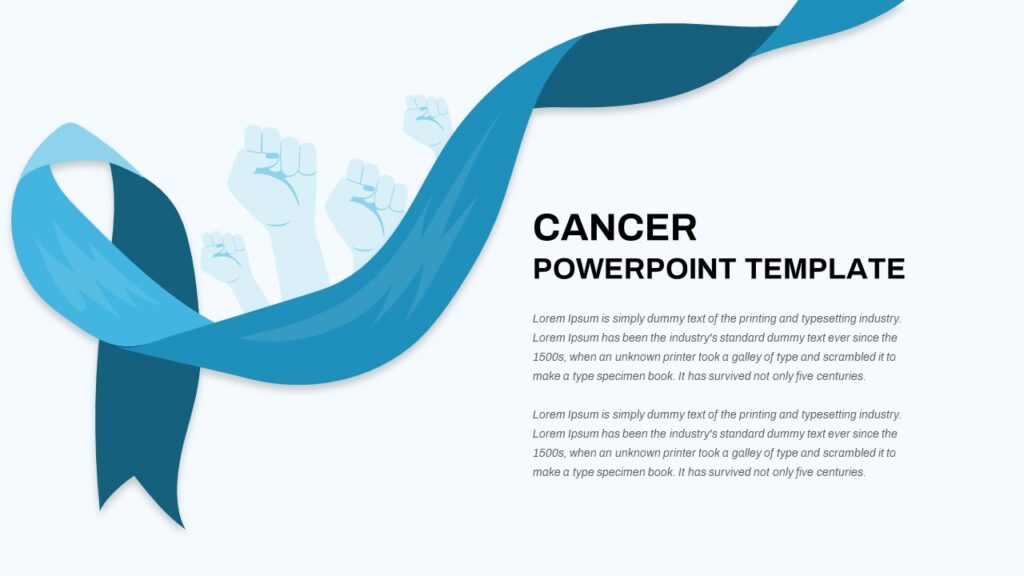 CANCER
POWERPOINT TEMPLATE

Lorem Ipsum is simply dummy text of the printing and typesetting industry. Lorem Ipsum has been the industry's standard dummy text ever since the 1500s, when an unknown printer took a galley of type and scrambled it to make a type specimen book. It has survived not only five centuries.

Lorem Ipsum is simply dummy text of the printing and typesetting industry. Lorem Ipsum has been the industry's standard dummy text ever since the 1500s, when an unknown printer took a galley of type and scrambled it to make a type specimen book. It has survived not only five centuries.